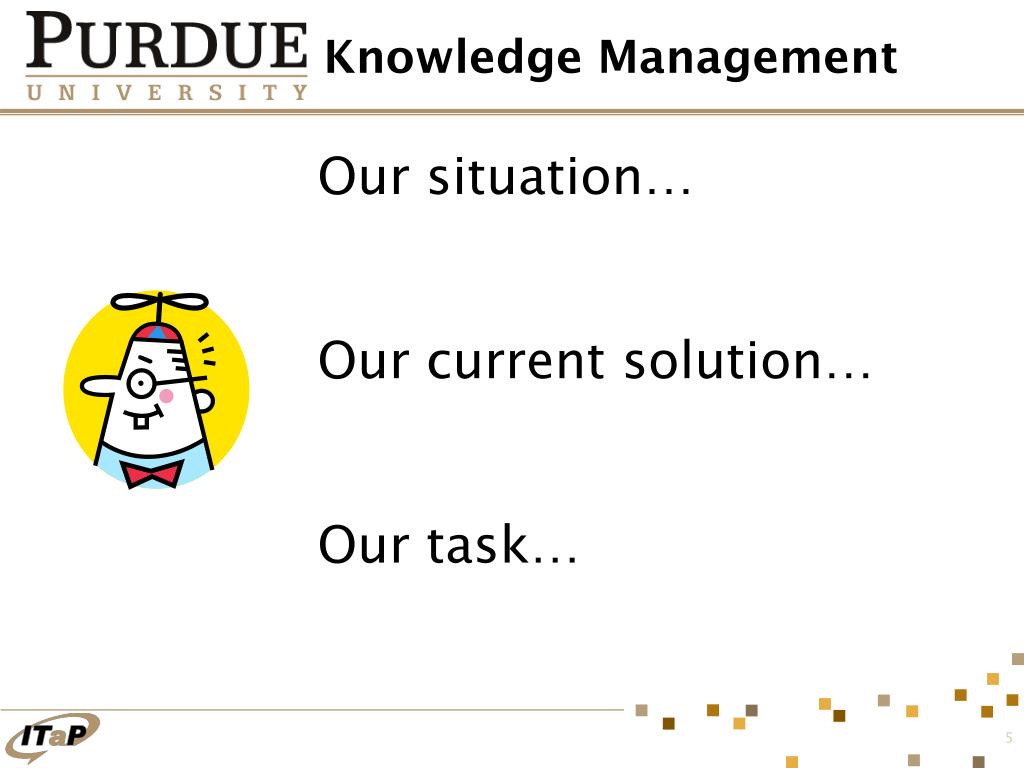 PURDUE
UNIVERSITY

Knowledge Management

Our situation…

Our current solution…

Our task…

ITaP

5